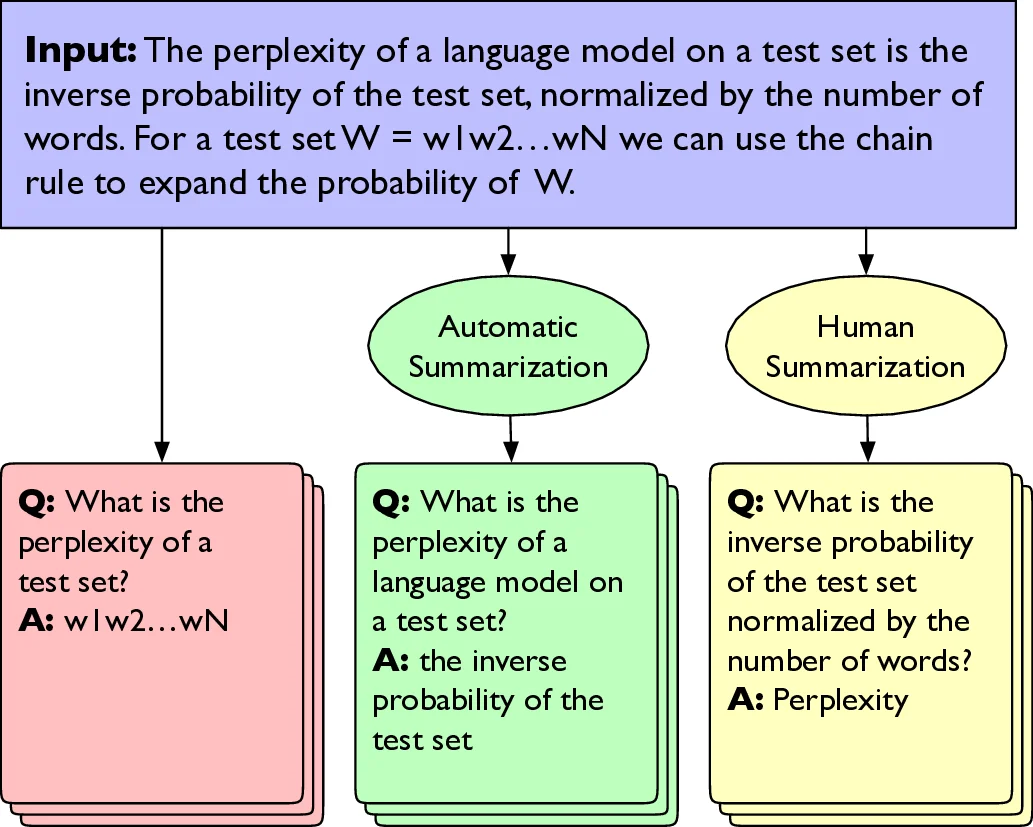 **Input:** The perplexity of a language model on a test set is the inverse probability of the test set, normalized by the number of words. For a test set W = w1w2…wN we can use the chain rule to expand the probability of W.

Automatic Summarization

Human Summarization

**Q:** What is the perplexity of a test set?
**A:** w1w2…wN

**Q:** What is the perplexity of a language model on a test set?
**A:** the inverse probability of the test set

**Q:** What is the inverse probability of the test set normalized by the number of words?
**A:** Perplexity